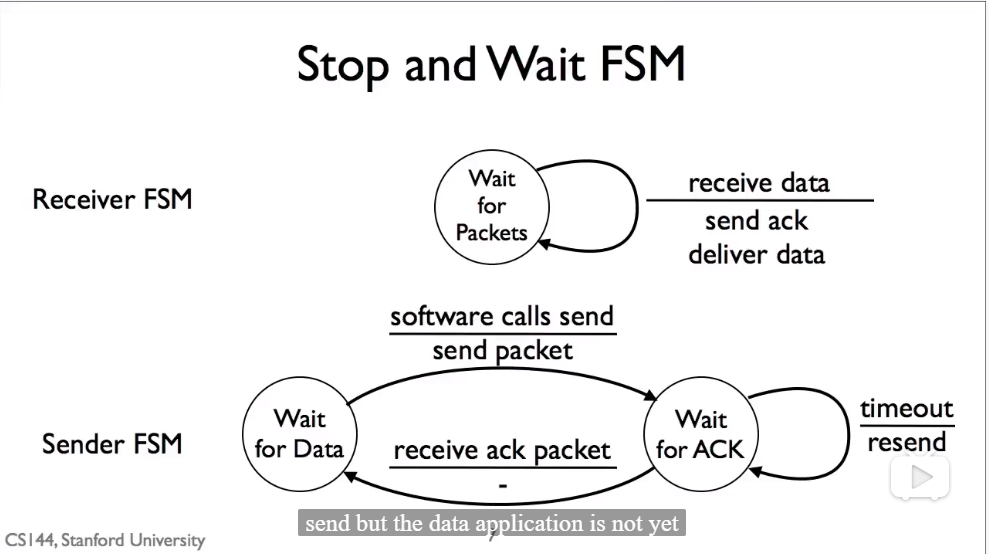 Stop and Wait FSM

Receiver FSM

Wait for Packets

receive data
send ack
deliver data

software calls send
send packet

Sender FSM

Wait for Data

receive ack packet
-

Wait for ACK

timeout
resend

CS144, Stanford University

send but the data application is not yet